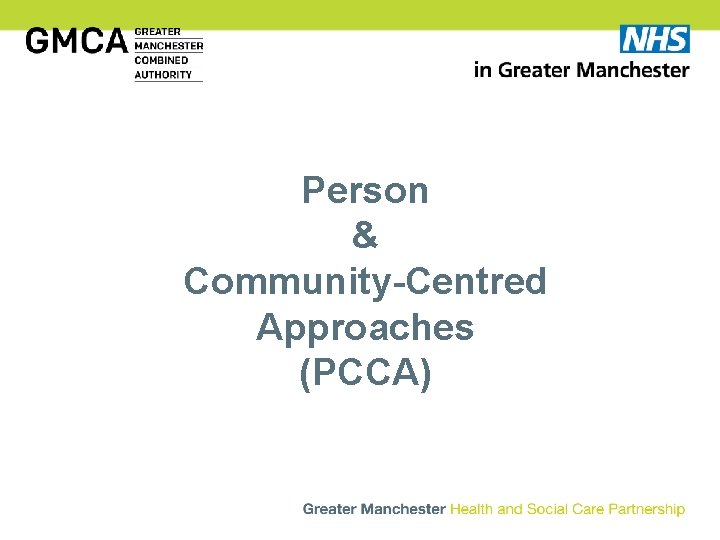 GMCA GREATER MANCHESTER COMBINED AUTHORITY

NHS
in Greater Manchester

Person
&
Community-Centred Approaches
(PCCA)

Greater Manchester Health and Social Care Partnership